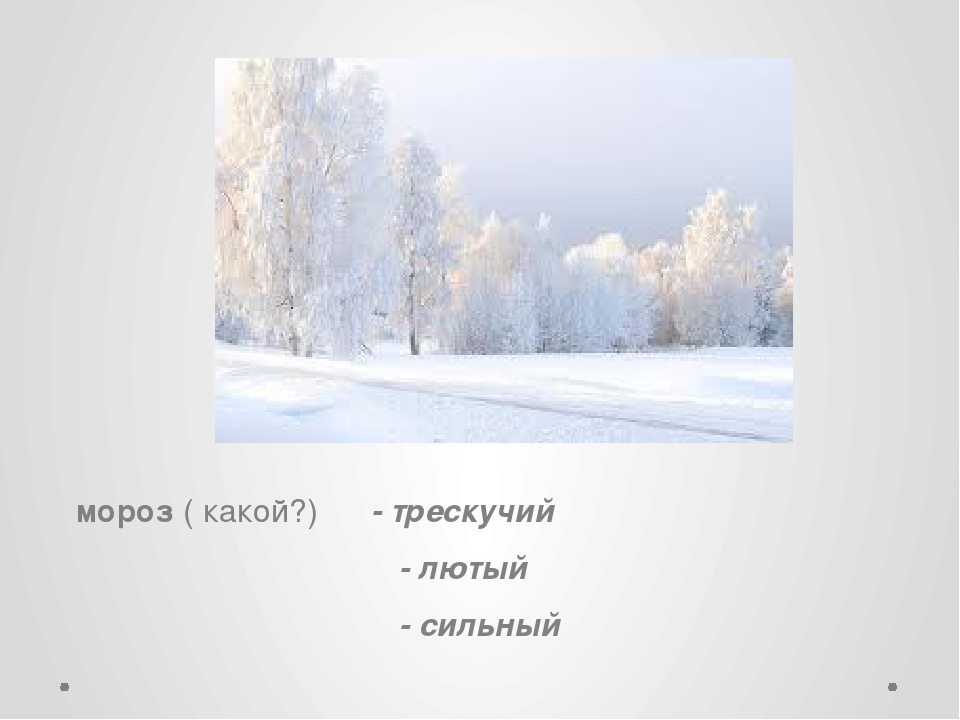 мороз ( какой?) - трескучий

- лютый

- сильный